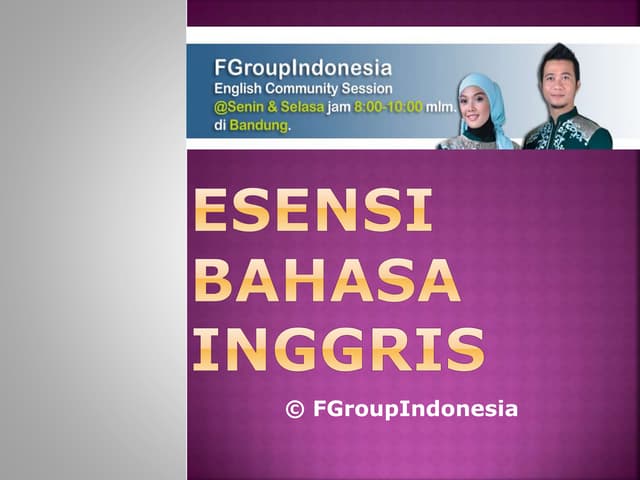 FGroupIndonesia
English Community Session
@Senin & Selasa jam 8:00-10:00 mlm.
di Bandung.

ESENSI
BAHASA
INGGRIS

© FGroupIndonesia